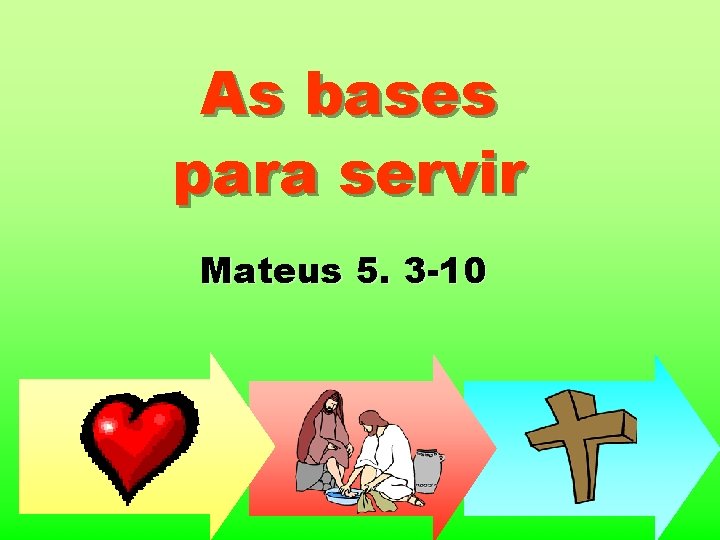 As bases para servir

Mateus 5. 3-10